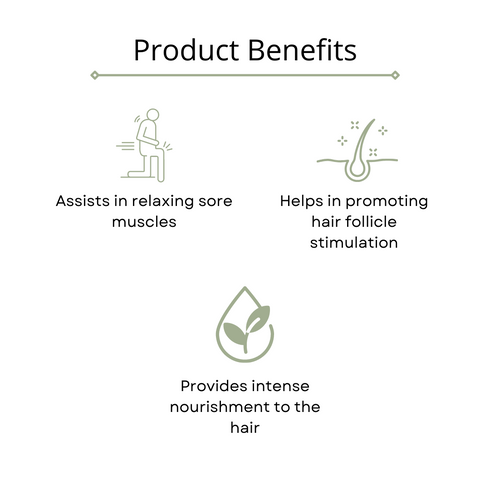 Product Benefits

Assists in relaxing sore muscles

Helps in promoting hair follicle stimulation

Provides intense nourishment to the hair